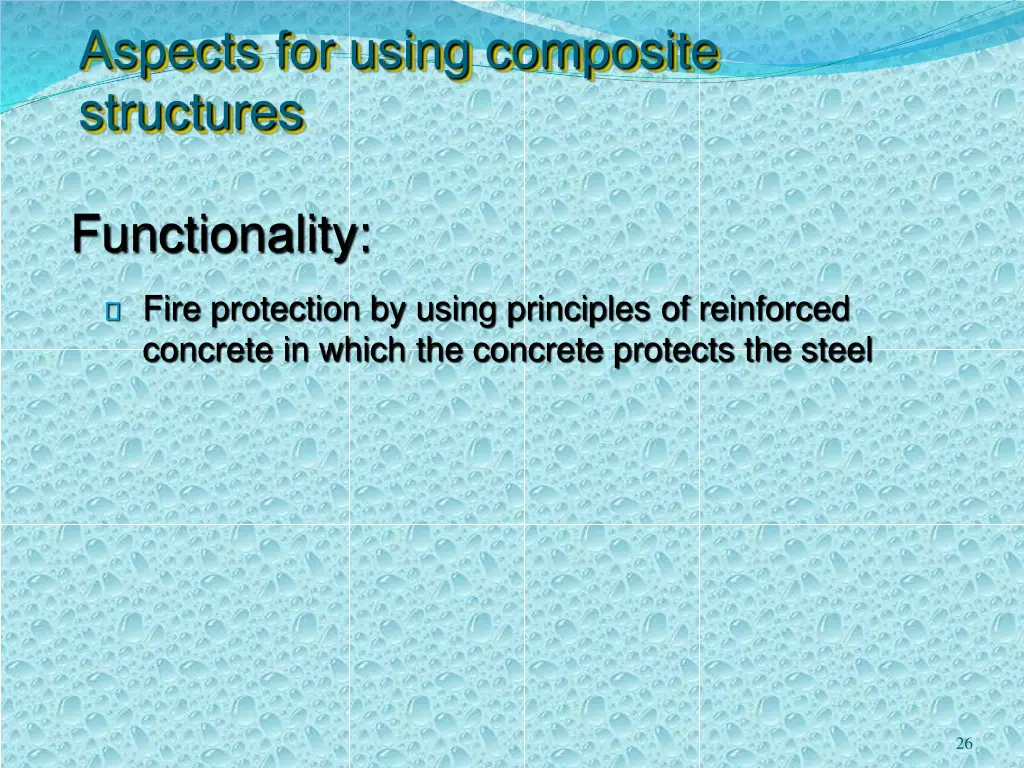 Aspects for using composite structures

Functionality:

Fire protection by using principles of reinforced concrete in which the concrete protects the steel

26